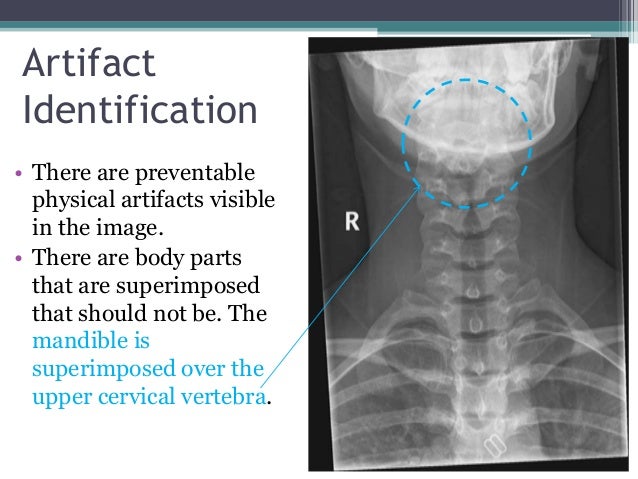 Artifact Identification

• There are preventable physical artifacts visible in the image.
• There are body parts that are superimposed that should not be. The mandible is superimposed over the upper cervical vertebra.

R